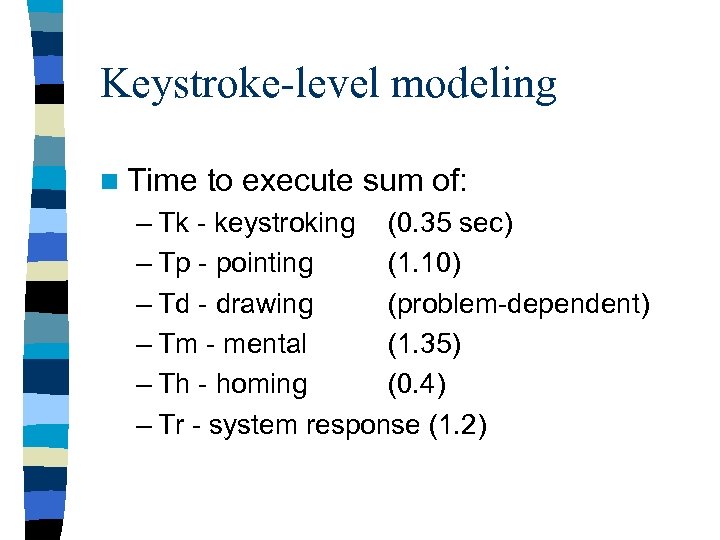 Keystroke-level modeling

Time to execute sum of:
– Tk - keystroking (0.35 sec)
– Tp - pointing (1.10)
– Td - drawing (problem-dependent)
– Tm - mental (1.35)
– Th - homing (0.4)
– Tr - system response (1.2)